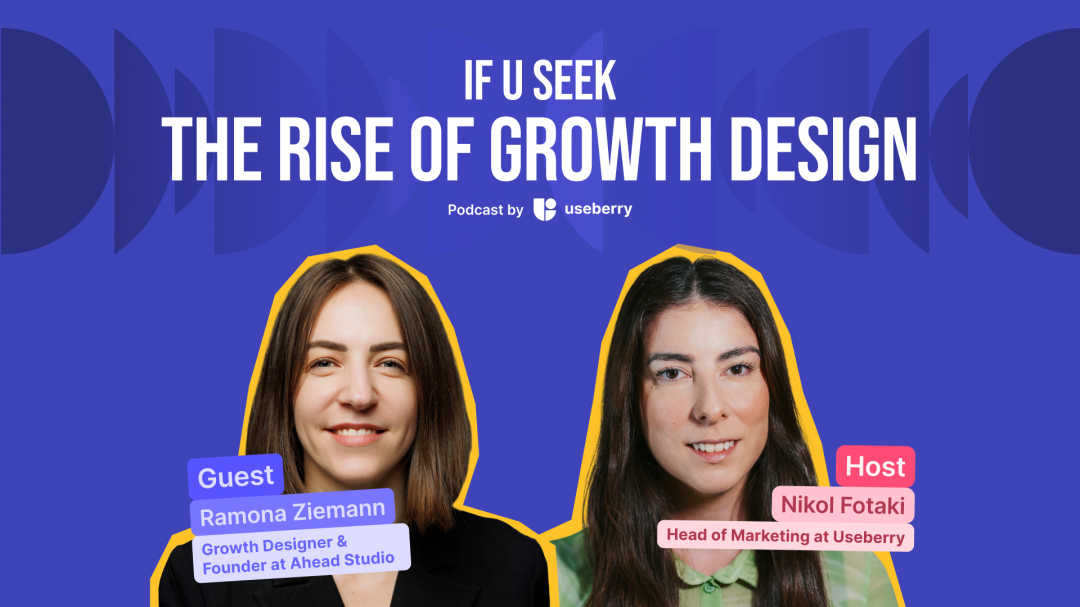 IF U SEEK
THE RISE OF GROWTH DESIGN

Podcast by useberry

Guest
Ramona Ziemann
Growth Designer & Founder at Ahead Studio

Host
Nikol Fotaki
Head of Marketing at Useberry